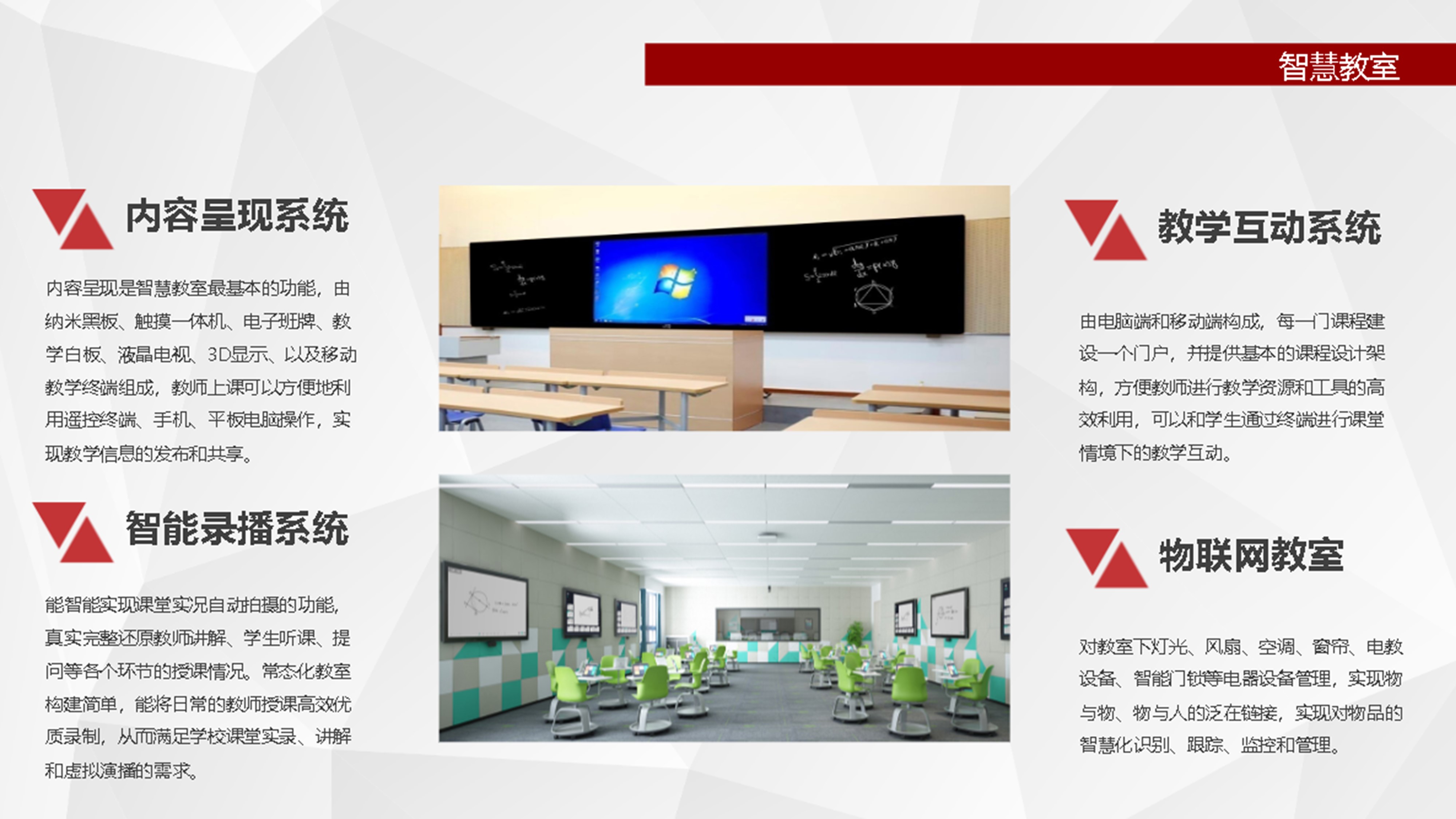 智慧教室

内容呈现系统

内容呈现是智慧教室最基本的功能，由纳米黑板、触摸一体机、电子班牌、教学白板、液晶电视、3D显示、以及移动教学终端组成，教师上课可以方便地利用遥控终端、手机、平板电脑操作，实现教学信息的发布和共享。

智能录播系统

能智能实现课堂实况自动拍摄的功能，真实完整还原教师讲解、学生听课、提问等各个环节的授课情况。常态化教室构建简单，能将日常的教师授课高效优质录制，从而满足学校课堂实录、讲解和虚拟演播的需求。

教学互动系统

由电脑端和移动端构成，每一门课程建设一个门户，并提供基本的课程设计架构，方便教师进行教学资源和工具的高效利用，可以和学生通过终端进行课堂情境下的教学互动。

物联网教室

对教室下灯光、风扇、空调、窗帘、电教设备、智能门锁等电器设备管理，实现物与物、物与人的泛在链接，实现对物品的智慧化识别、跟踪、监控和管理。